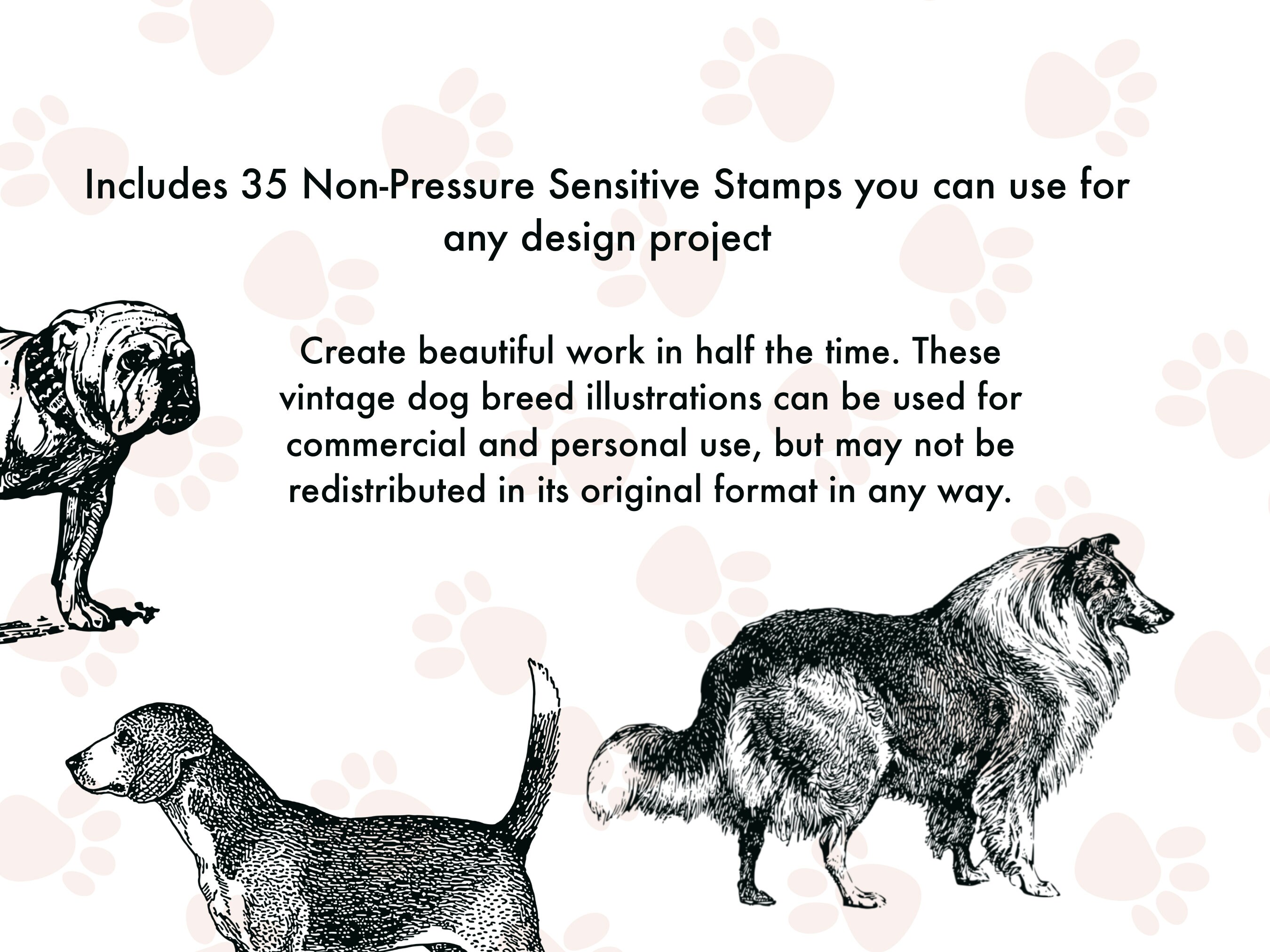 Includes 35 Non-Pressure Sensitive Stamps you can use for any design project

Create beautiful work in half the time. These vintage dog breed illustrations can be used for commercial and personal use, but may not be redistributed in its original format in any way.